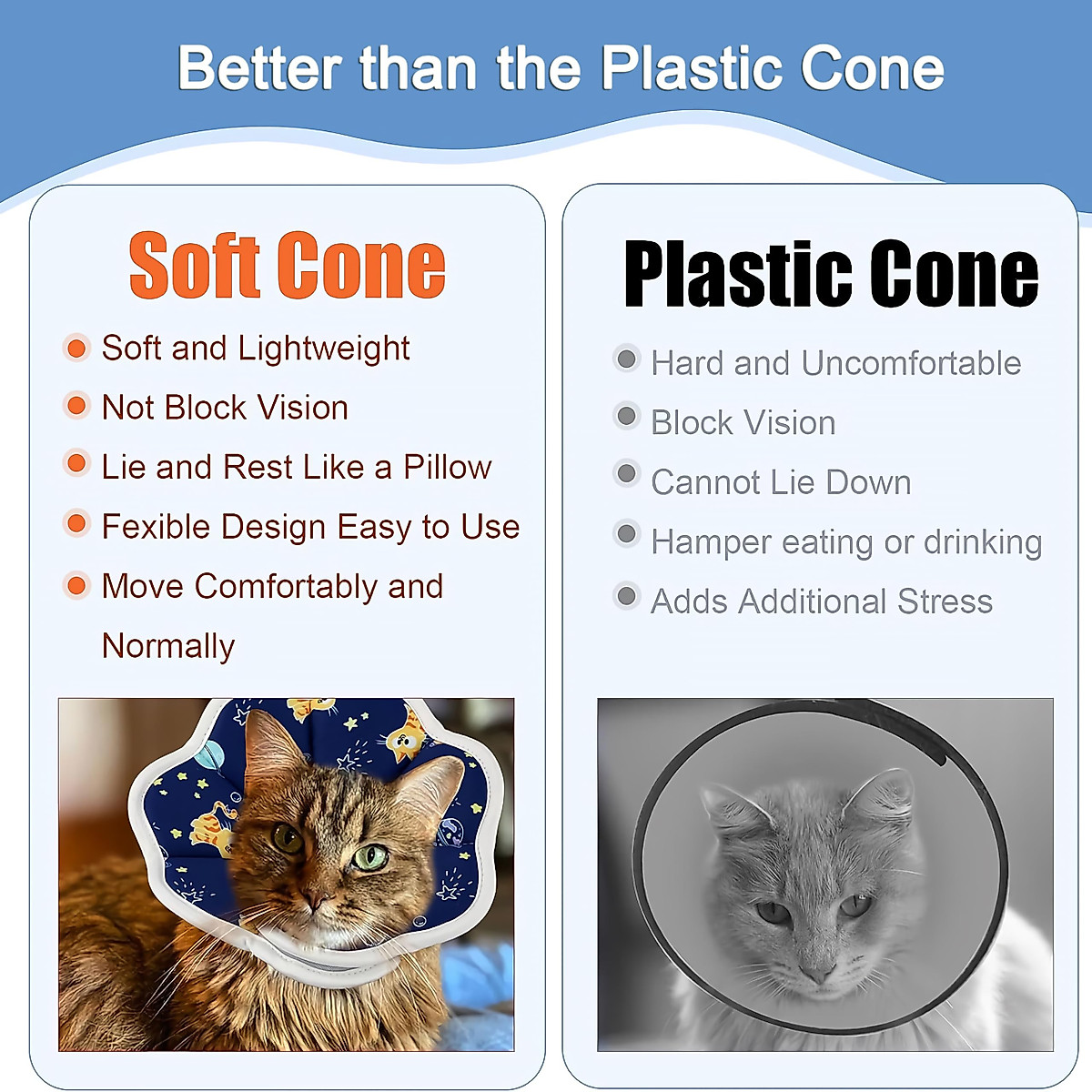 Better than the Plastic Cone

Soft Cone

Soft and Lightweight

Not Block Vision

Lie and Rest Like a Pillow

Fexible Design Easy to Use

Move Comfortably and Normally

Plastic Cone

Hard and Uncomfortable

Block Vision

Cannot Lie Down

Hamper eating or drinking

Adds Additional Stress